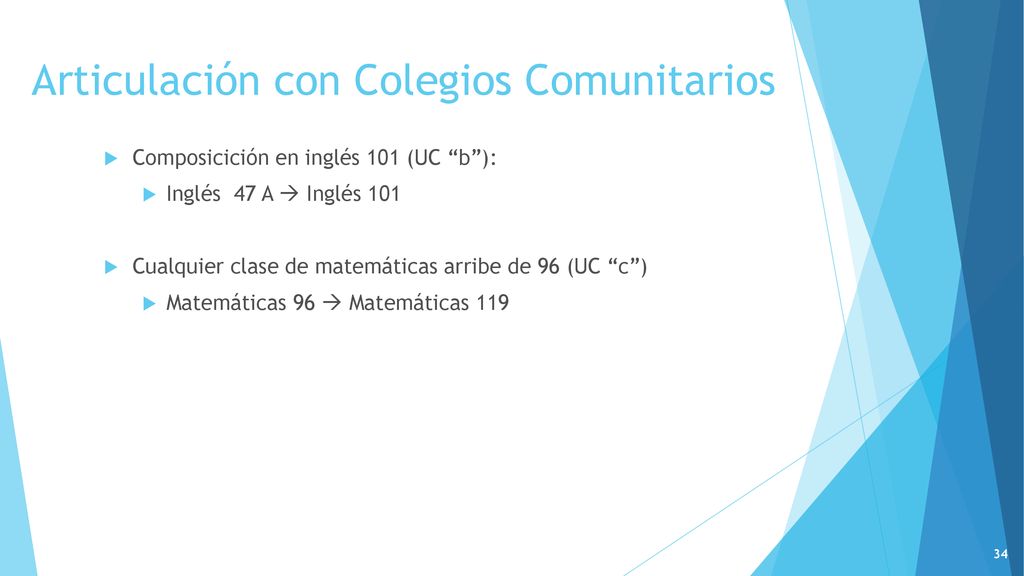 Articulación con Colegios Comunitarios

Composicición en inglés 101 (UC “b”):

Inglés 47 A → Inglés 101

Cualquier clase de matemáticas arribe de 96 (UC “c”)

Matemáticas 96 → Matemáticas 119

34